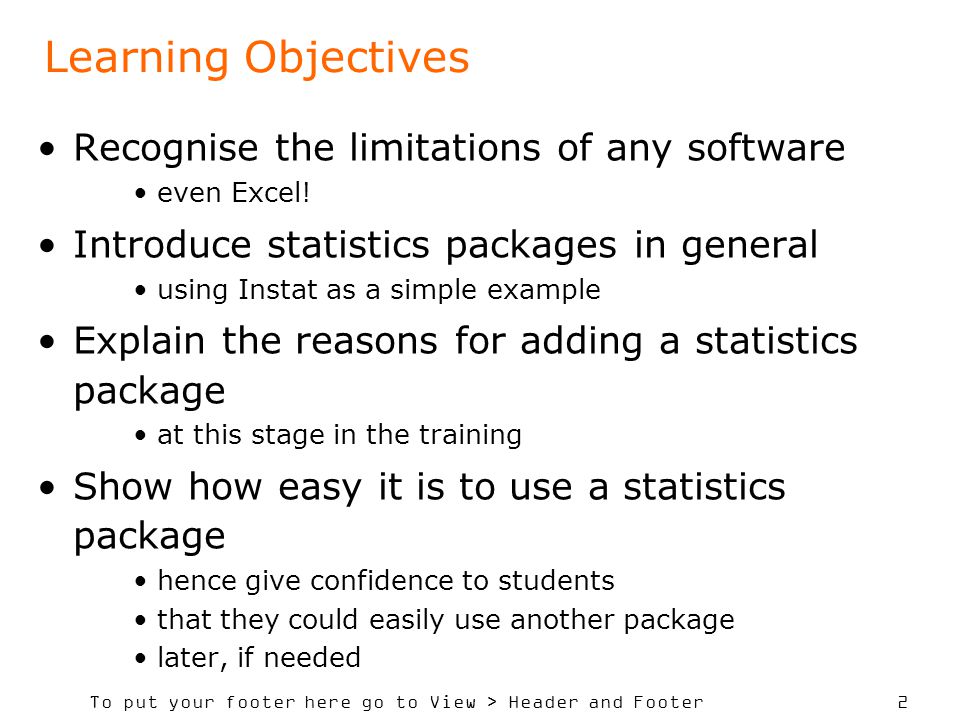 Learning Objectives

• Recognise the limitations of any software
 • even Excel!

• Introduce statistics packages in general
 • using Instat as a simple example

• Explain the reasons for adding a statistics package
 • at this stage in the training

• Show how easy it is to use a statistics package
 • hence give confidence to students
 • that they could easily use another package
 • later, if needed

To put your footer here go to View > Header and Footer

2